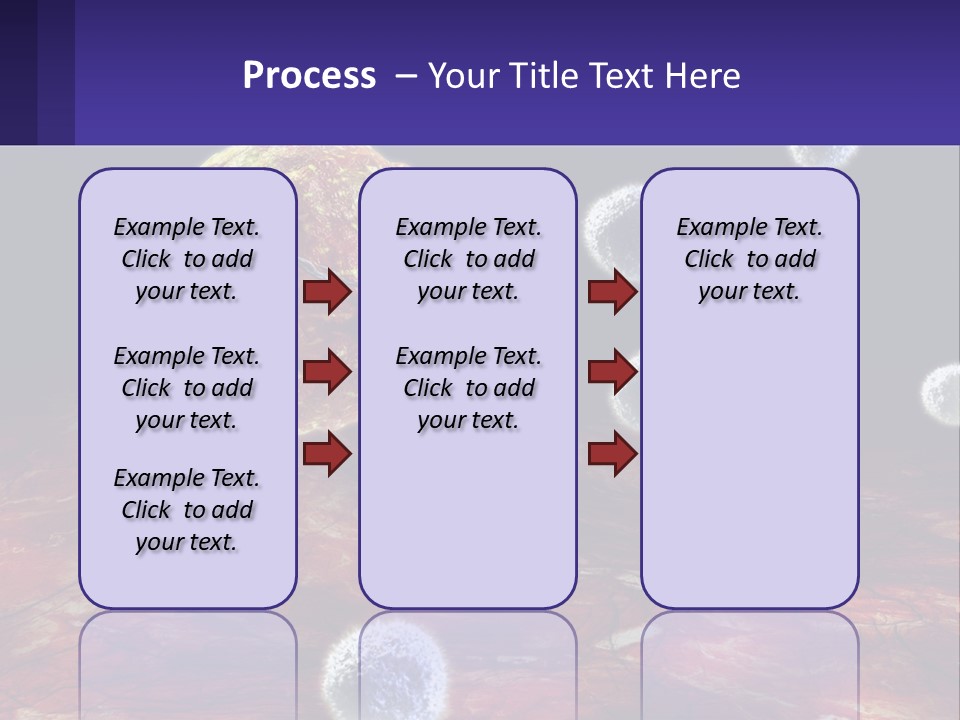 Process – Your Title Text Here

Example Text. Click to add your text.

Example Text. Click to add your text.

Example Text. Click to add your text.

Example Text. Click to add your text.

Example Text. Click to add your text.

Example Text. Click to add your text.